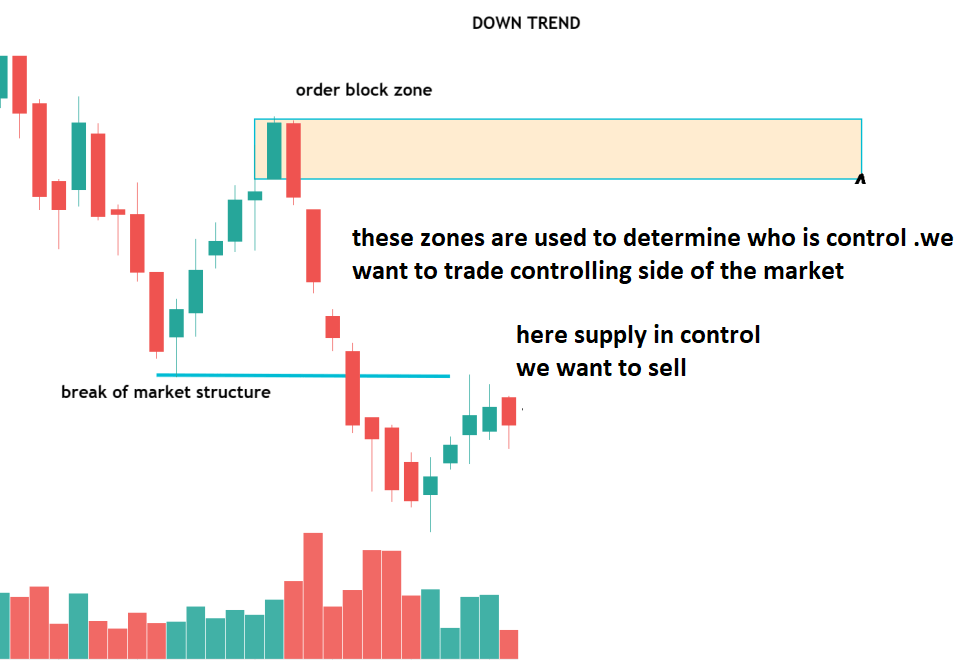 DOWN TREND

order block zone

these zones are used to determine who is control .we want to trade controlling side of the market

here supply in control
we want to sell

break of market structure